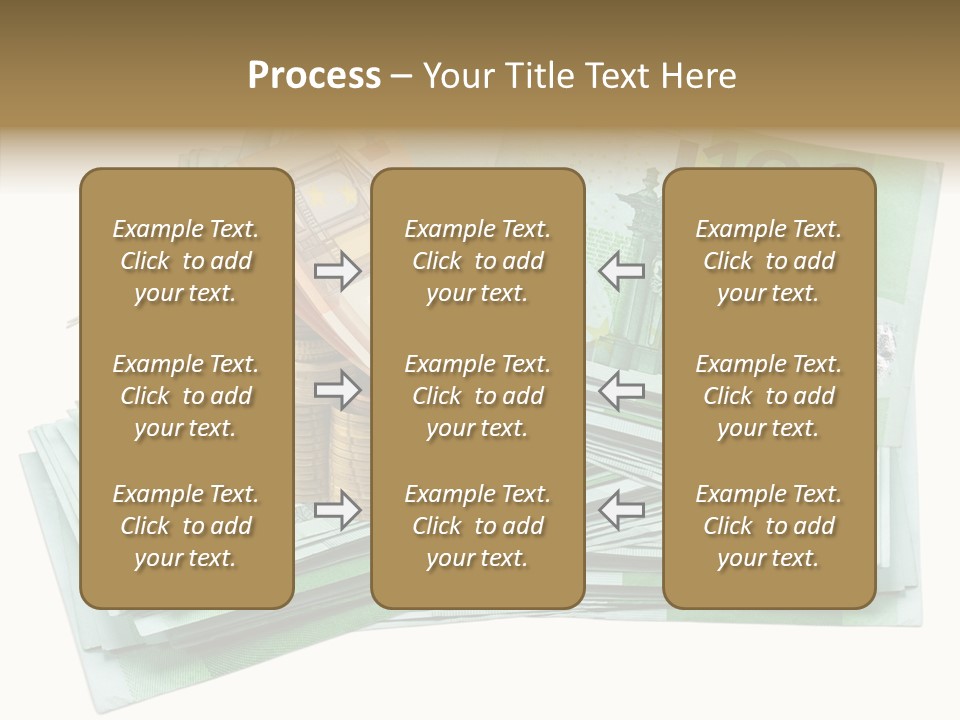 Process – Your Title Text Here

Example Text. Click to add your text.

Example Text. Click to add your text.

Example Text. Click to add your text.

Example Text. Click to add your text.

Example Text. Click to add your text.

Example Text. Click to add your text.

Example Text. Click to add your text.

Example Text. Click to add your text.

Example Text. Click to add your text.